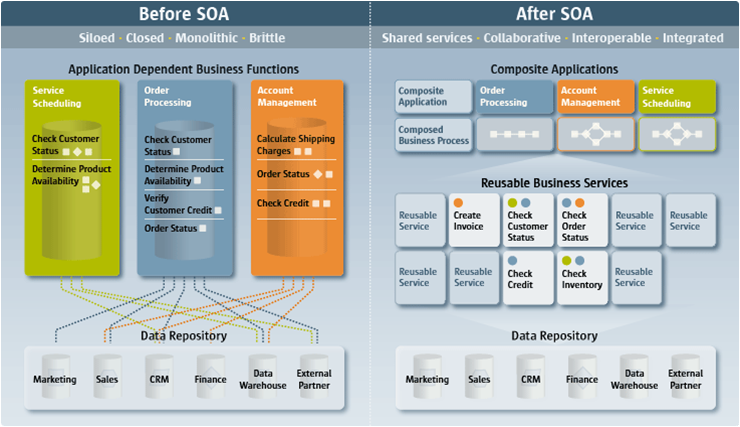 Before SOA

Siloed · Closed · Monolithic · Brittle

Application Dependent Business Functions

Service Scheduling

Check Customer Status

Determine Product Availability

Order Processing

Check Customer Status

Determine Product Availability

Verify Customer Credit

Order Status

Account Management

Calculate Shipping Charges

Order Status

Check Credit

Data Repository

Marketing

Sales

CRM

Finance

Data Warehouse

External Partner

After SOA

Shared services · Collaborative · Interoperable · Integrated

Composite Applications

Composite Application

Order Processing

Account Management

Service Scheduling

Composed Business Process

Reusable Business Services

Reusable Service

Create Invoice

Check Customer Status

Check Order Status

Reusable Service

Reusable Service

Reusable Service

Reusable Service

Check Credit

Check Inventory

Reusable Service

Data Repository

Marketing

Sales

CRM

Finance

Data Warehouse

External Partner